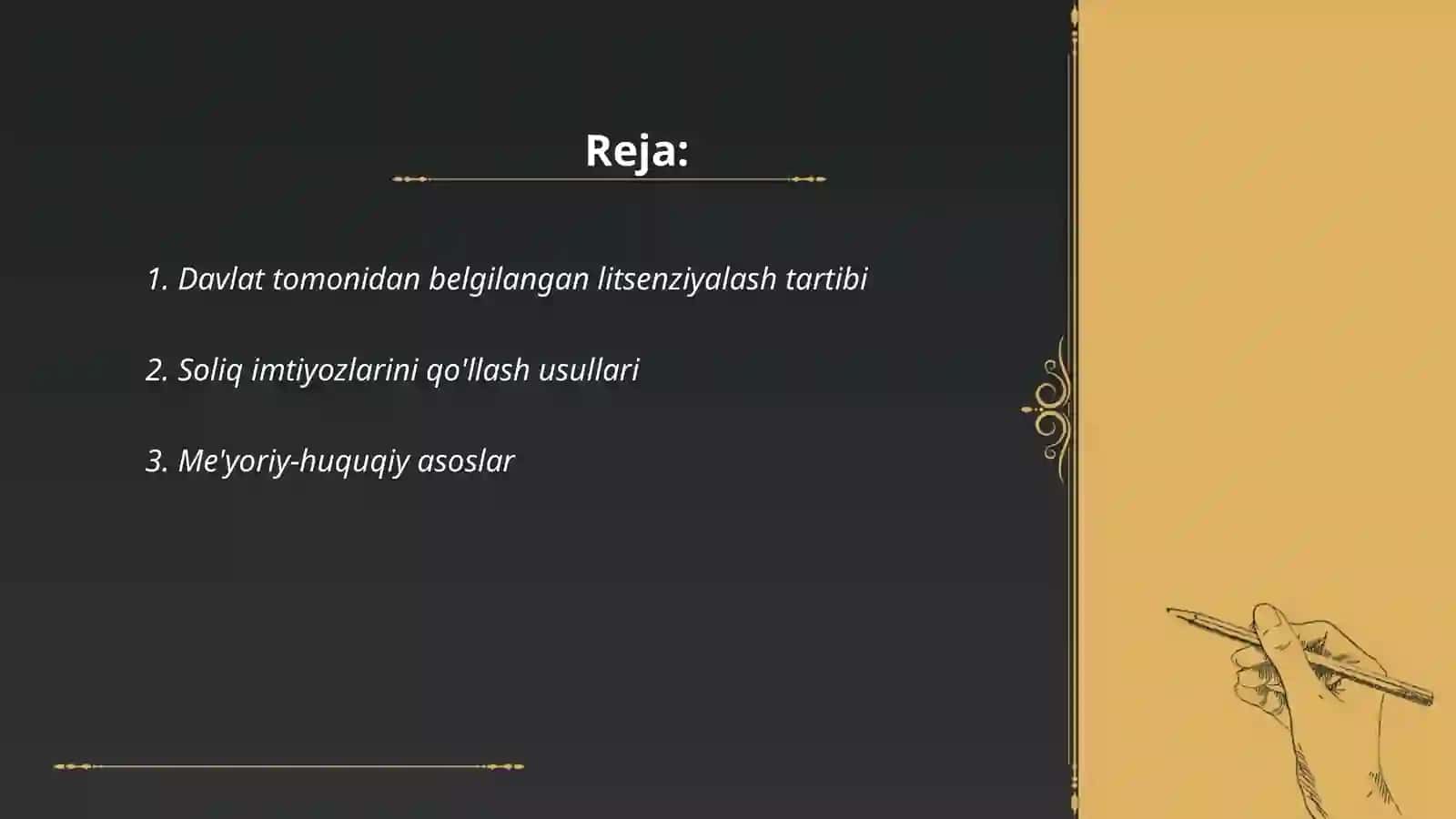 Reja:

1. Davlat tomonidan belgilangan litsenziyalash tartibi

2. Soliq imtiyozlarini qo'llash usullari

3. Me'yoriy-huquqiy asoslar